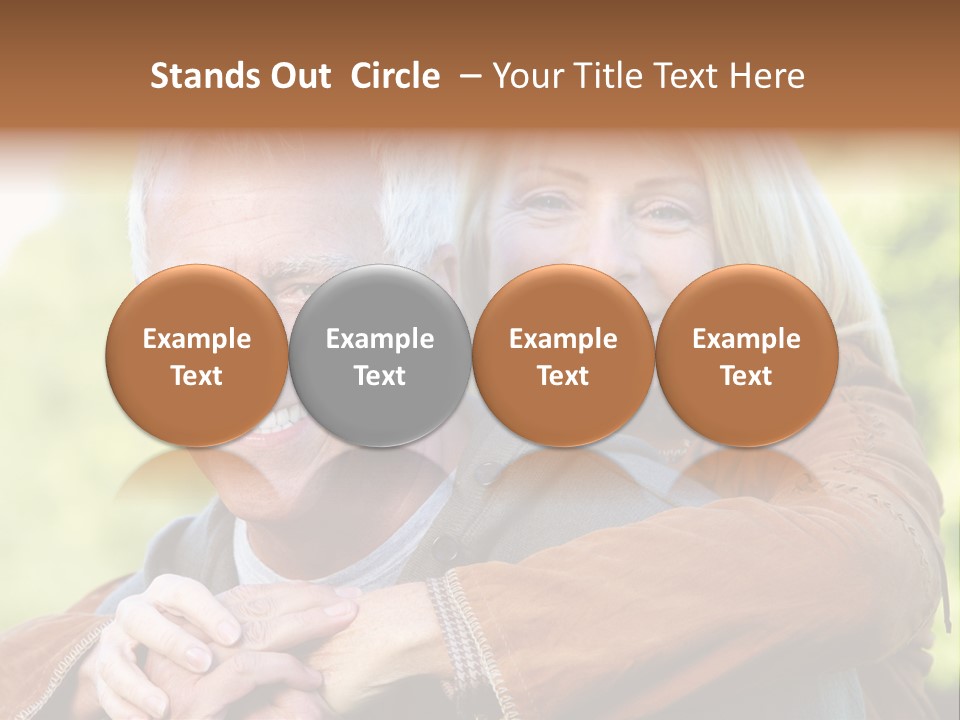 Stands Out Circle – Your Title Text Here

Example Text

Example Text

Example Text

Example Text